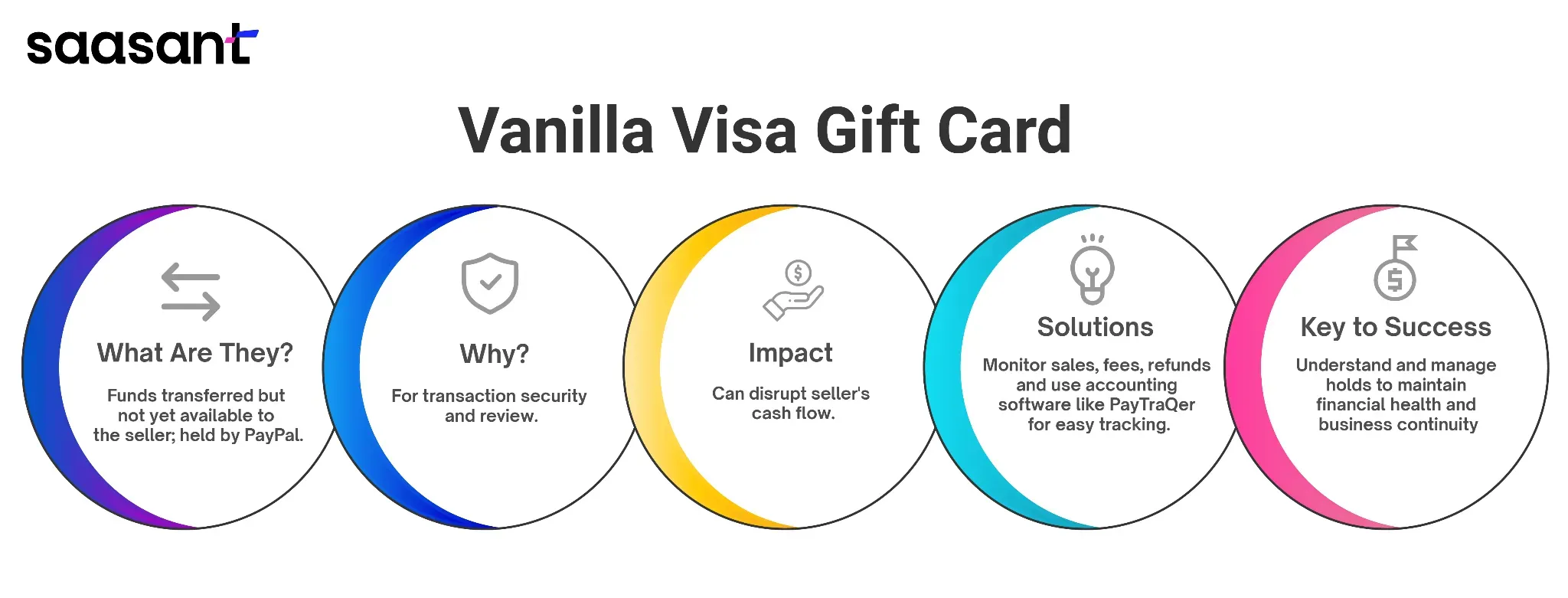 saasant

Vanilla Visa Gift Card

What Are They?

Funds transferred but not yet available to the seller; held by PayPal.

Why?

For transaction security and review.

Impact

Can disrupt seller's cash flow.

Solutions

Monitor sales, fees, refunds and use accounting software like PayTraQer for easy tracking.

Key to Success

Understand and manage holds to maintain financial health and business continuity